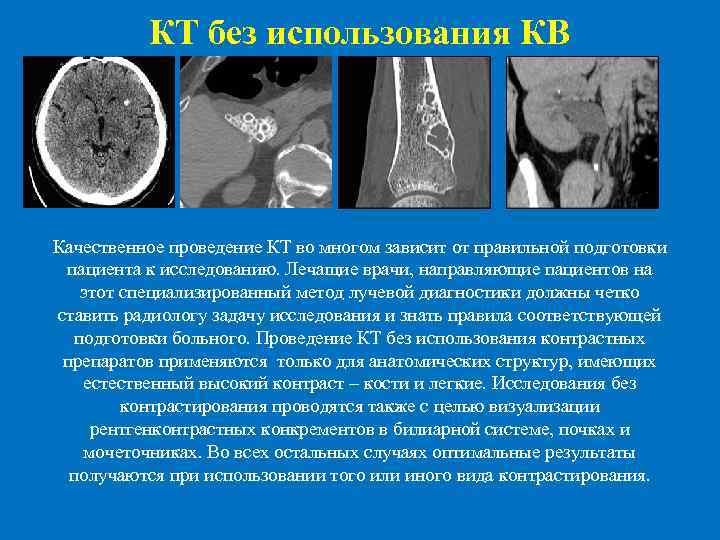 КТ без использования КВ

Качественное проведение КТ во многом зависит от правильной подготовки пациента к исследованию. Лечащие врачи, направляющие пациентов на этот специализированный метод лучевой диагностики должны четко ставить радиологу задачу исследования и знать правила соответствующей подготовки больного. Проведение КТ без использования контрастных препаратов применяются только для анатомических структур, имеющих естественный высокий контраст – кости и легкие. Исследования без контрастирования проводятся также с целью визуализации рентгенконтрастных конкрементов в билиарной системе, почках и мочеточниках. Во всех остальных случаях оптимальные результаты получаются при использовании того или иного вида контрастирования.